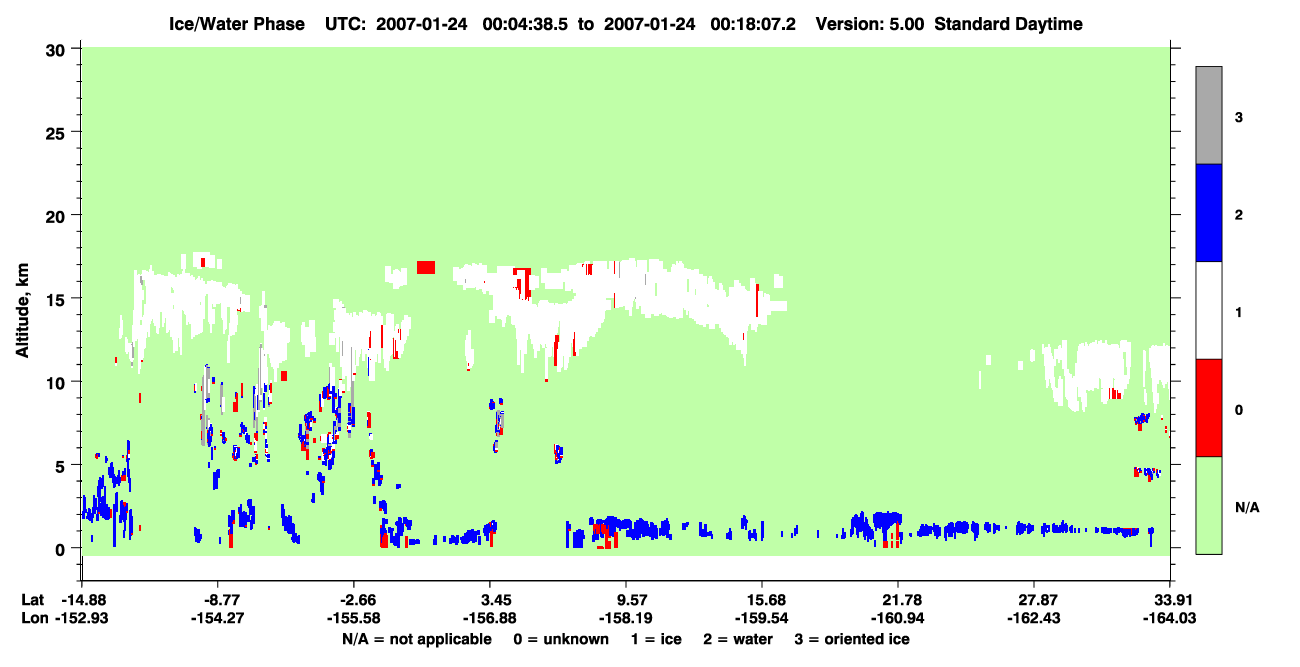 Ice/Water Phase UTC: 2007-01-24 00:04:38.5 to 2007-01-24 00:18:07.2 Version: 5.00 Standard Daytime

Altitude, km

30
25
20
15
10
5
0

3
2
1
0
N/A

Lat -14.88 -8.77 -2.66 3.45 9.57 15.68 21.78 27.87 33.91
Lon -152.93 -154.27 -155.58 -156.88 -158.19 -159.54 -160.94 -162.43 -164.03

N/A = not applicable 0 = unknown 1 = ice 2 = water 3 = oriented ice